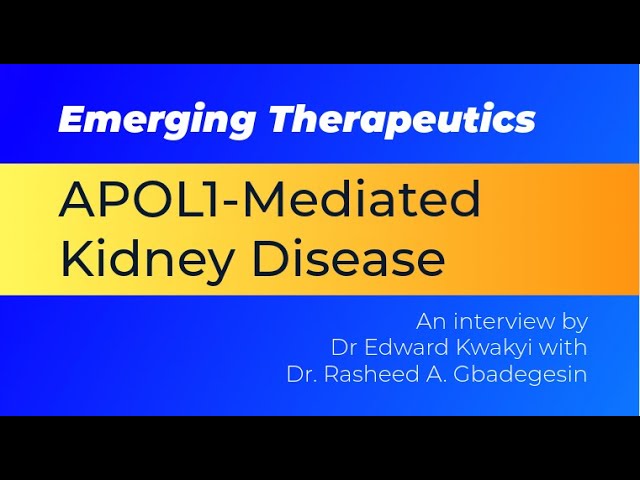 Emerging Therapeutics

APOL1-Mediated Kidney Disease

An interview by
Dr Edward Kwakyi with
Dr. Rasheed A. Gbadegesin